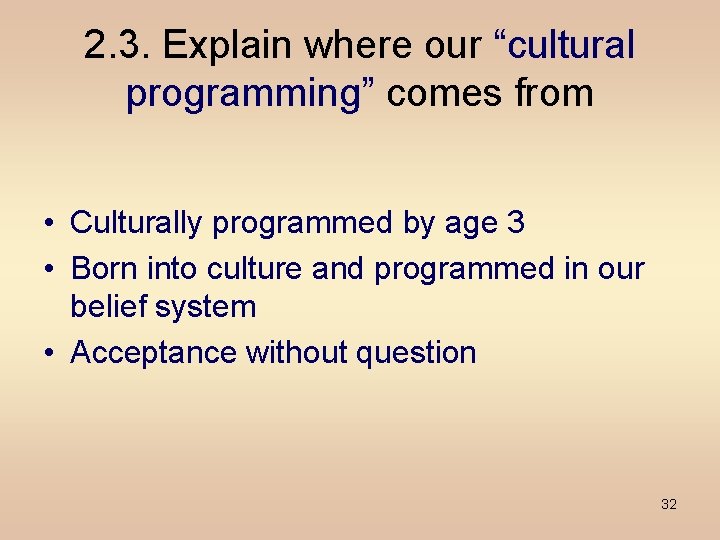 2.3. Explain where our “cultural programming” comes from

• Culturally programmed by age 3
• Born into culture and programmed in our belief system
• Acceptance without question

32